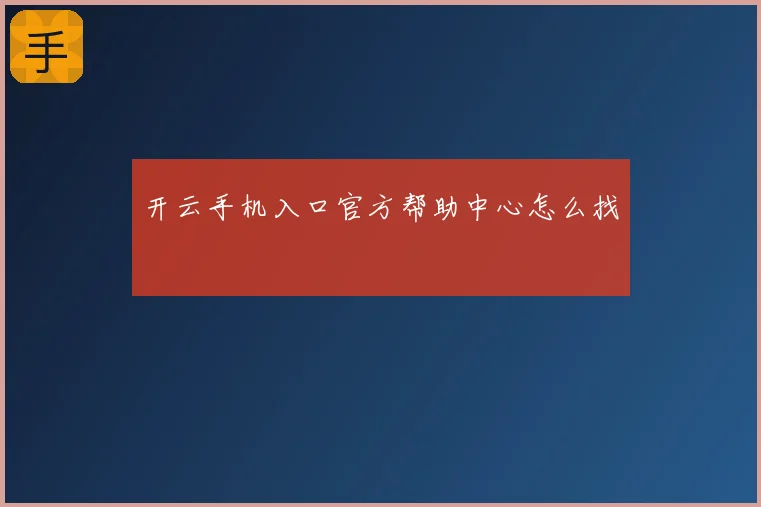 手

开云手机入口官方帮助中心怎么找